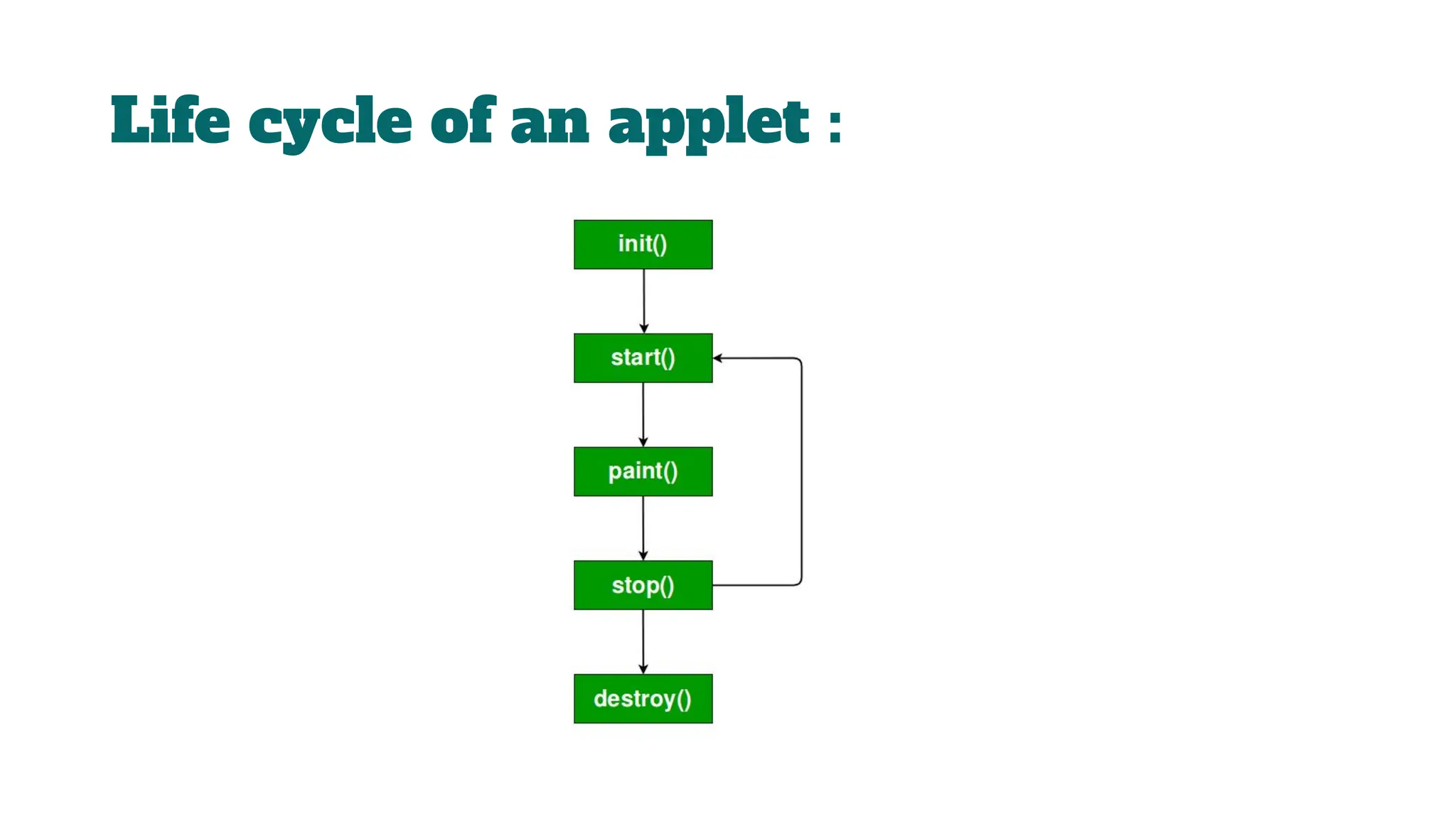 Life cycle of an applet :

init()

start()

paint()

stop()

destroy()